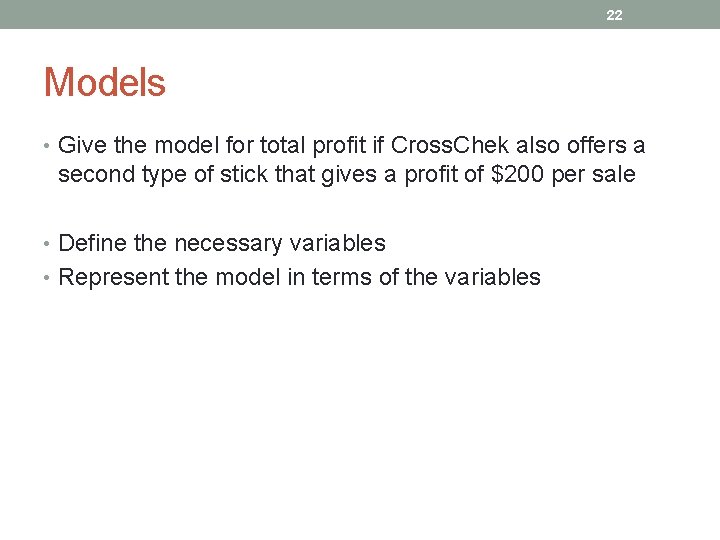 22

Models

• Give the model for total profit if CrossChek also offers a second type of stick that gives a profit of \$200 per sale

• Define the necessary variables
• Represent the model in terms of the variables